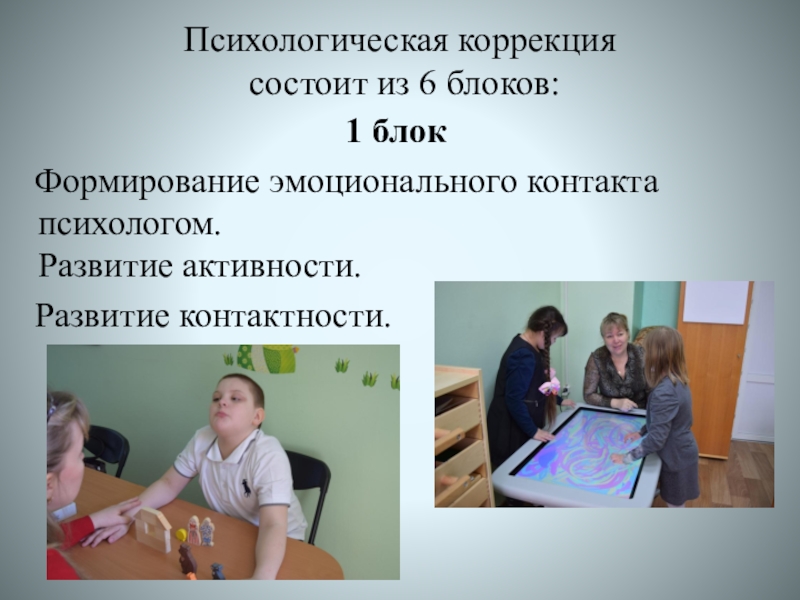 Психологическая коррекция состоит из 6 блоков:

1 блок

Формирование эмоционального контакта психологом.

Развитие активности.

Развитие контактности.